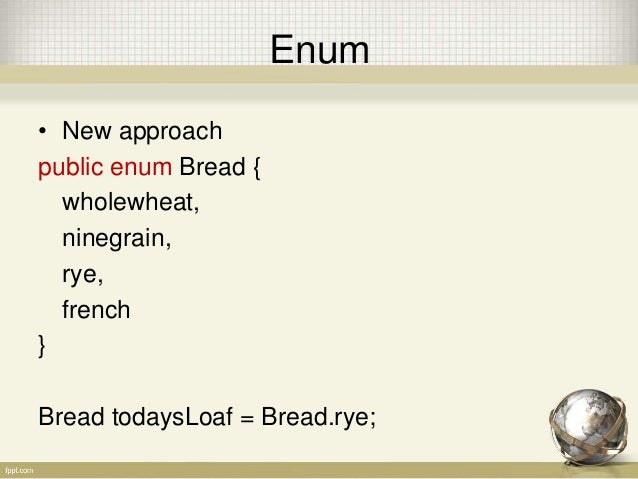 Enum

• New approach

public enum Bread {
wholewheat,
ninegrain,
rye,
french
}

Bread todaysLoaf = Bread.rye;

fppt.com